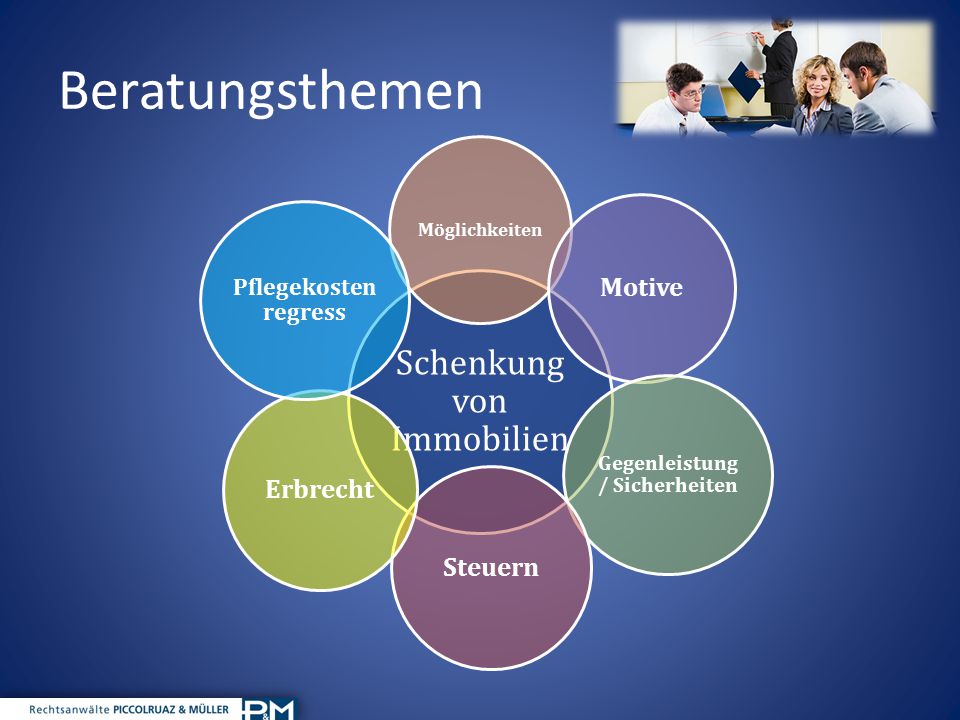 Beratungsthemen

Schenkung von Immobilien

Möglichkeiten

Motive

Gegenleistung / Sicherheiten

Steuern

Erbrecht

Pflegekosten regress

Rechtsanwälte PICCOLRUAZ & MÜLLER P&M